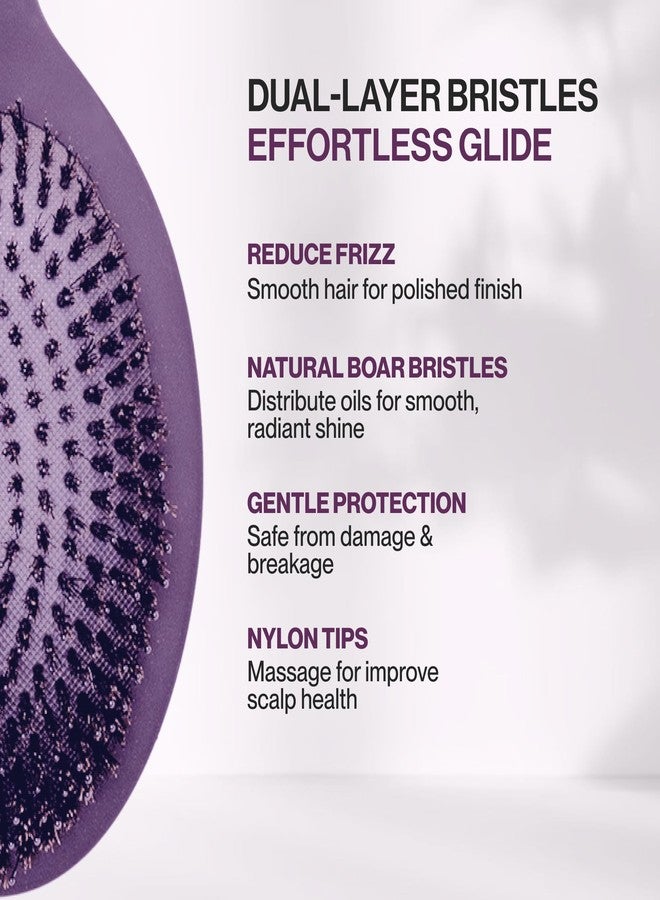 DUAL-LAYER BRISTLES
EFFORTLESS GLIDE

REDUCE FRIZZ
Smooth hair for polished finish

NATURAL BOAR BRISTLES
Distribute oils for smooth, radiant shine

GENTLE PROTECTION
Safe from damage & breakage

NYLON TIPS
Massage for improve scalp health